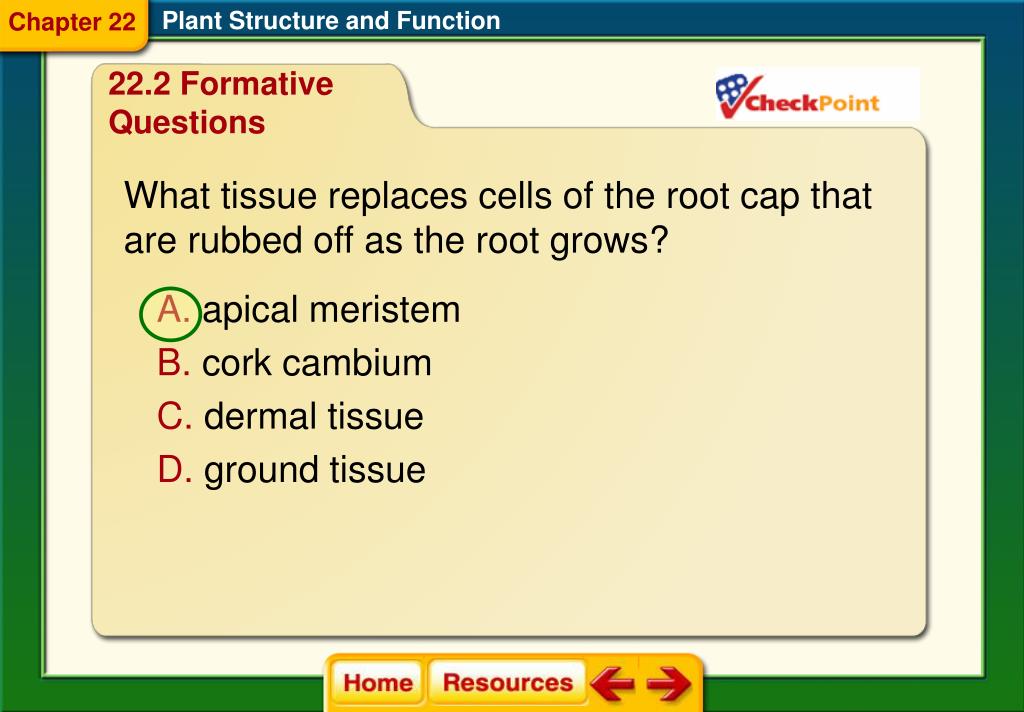 Chapter 22 Plant Structure and Function

22.2 Formative Questions

CheckPoint

What tissue replaces cells of the root cap that are rubbed off as the root grows?

A. apical meristem
B. cork cambium
C. dermal tissue
D. ground tissue

Home Resources